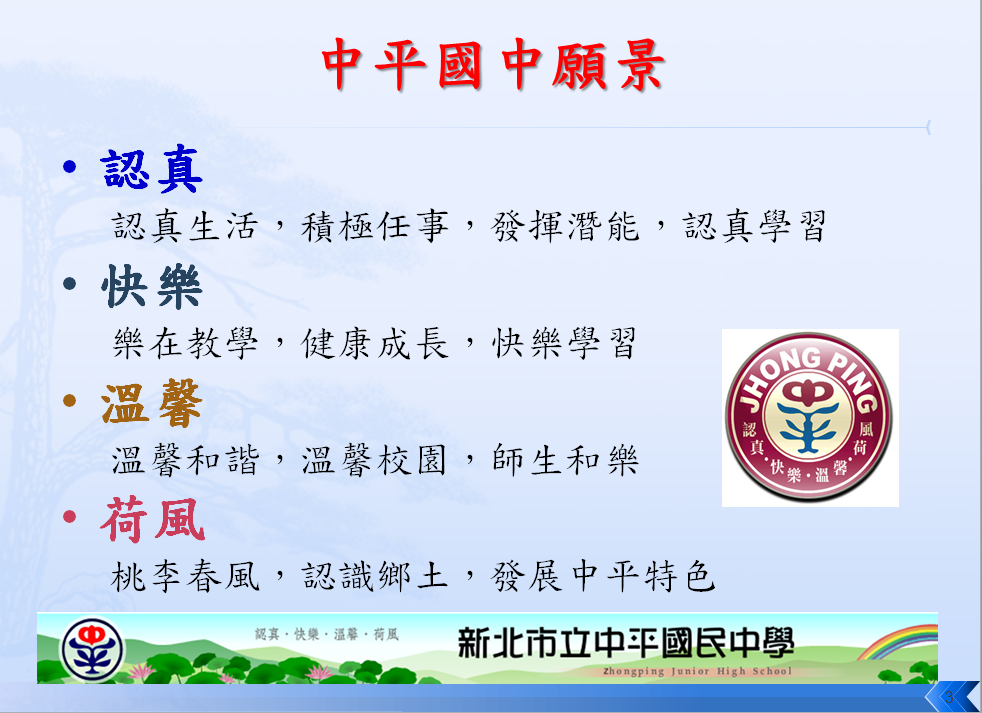 中平國中願景

• 認真

認真生活，積極任事，發揮潛能，認真學習

• 快樂

樂在教學，健康成長，快樂學習

• 溫馨

溫馨和諧，溫馨校園，師生和樂

• 荷風

桃李春風，認識鄉土，發展中平特色

JHONG PING
認真 風荷 快樂·溫馨

認真·快樂·溫馨·荷風

新北市立中平國民中學

Zhongping Junior High School

3